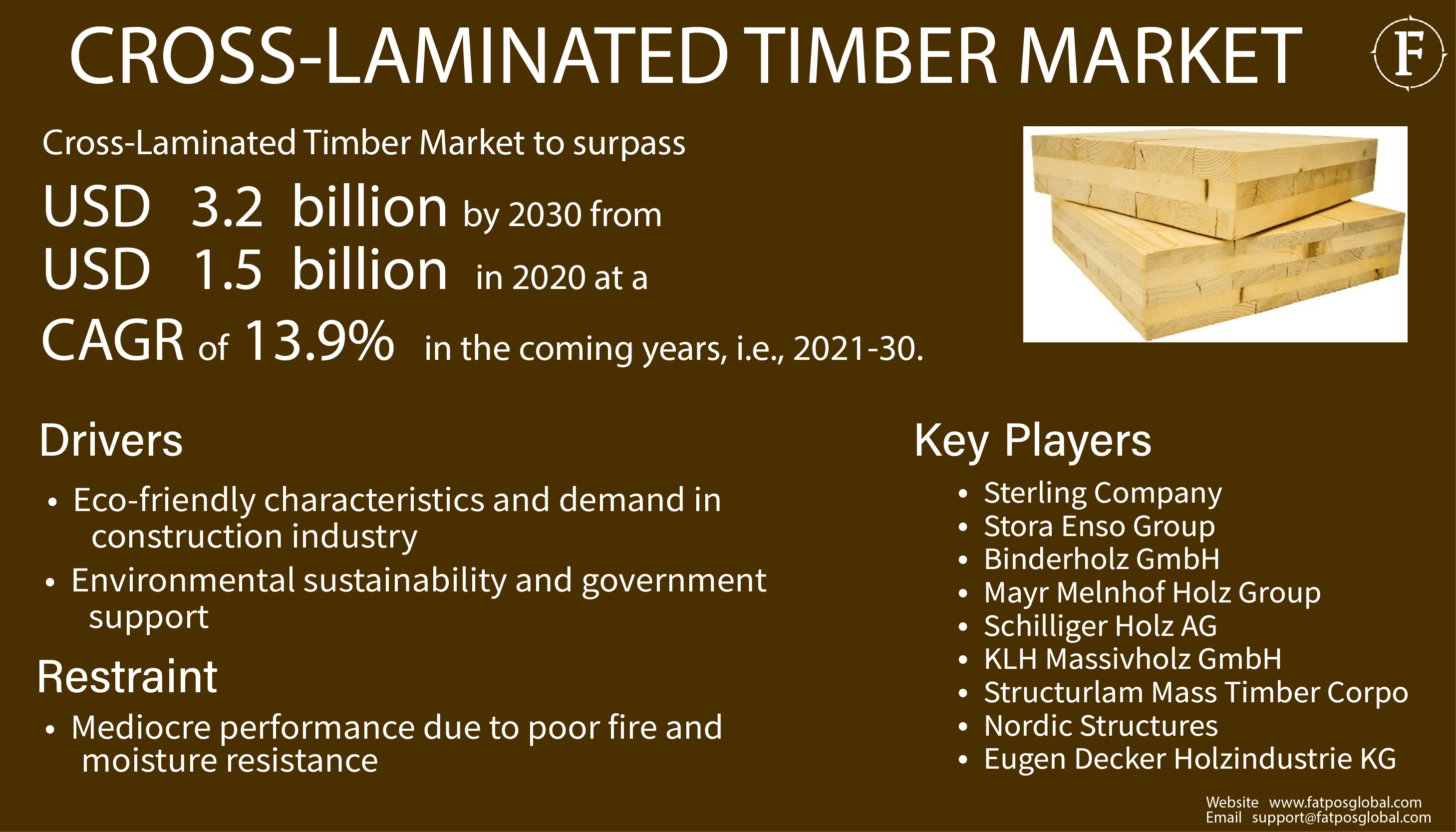 CROSS-LAMINATED TIMBER MARKET

F

Cross-Laminated Timber Market to surpass

USD 3.2 billion by 2030 from

USD 1.5 billion in 2020 at a

CAGR of 13.9% in the coming years, i.e., 2021-30.

Drivers

• Eco-friendly characteristics and demand in construction industry
• Environmental sustainability and government support

Restraint

• Mediocre performance due to poor fire and moisture resistance

Key Players

• Sterling Company
• Stora Enso Group
• Binderholz GmbH
• Mayr Melnhof Holz Group
• Schilliger Holz AG
• KLH Massivholz GmbH
• Structurlam Mass Timber Corpo
• Nordic Structures
• Eugen Decker Holzindustrie KG

Website www.fatposglobal.com
Email support@fatposglobal.com